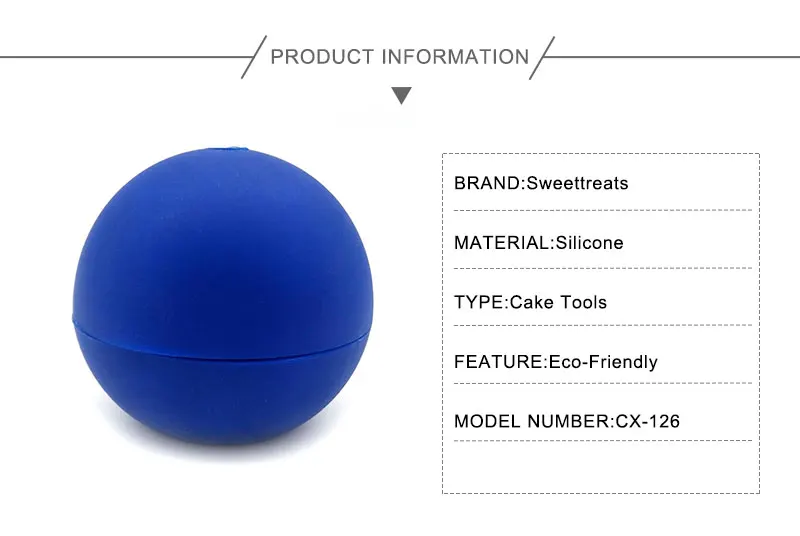 PRODUCT INFORMATION

BRAND:Sweettreats

MATERIAL:Silicone

TYPE:Cake Tools

FEATURE:Eco-Friendly

MODEL NUMBER:CX-126